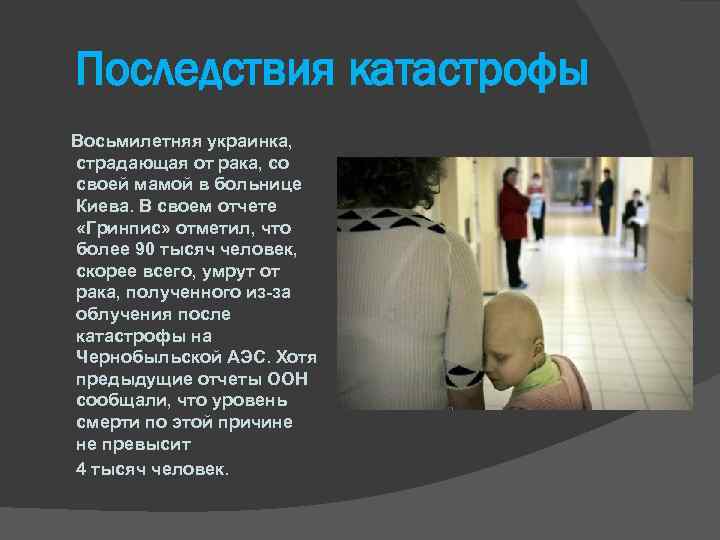 Последствия катастрофы

Восьмилетняя украинка, страдающая от рака, со своей мамой в больнице Киева. В своем отчете «Гринпис» отметил, что более 90 тысяч человек, скорее всего, умрут от рака, полученного из-за облучения после катастрофы на Чернобыльской АЭС. Хотя предыдущие отчеты ООН сообщали, что уровень смерти по этой причине не превысит 4 тысяч человек.